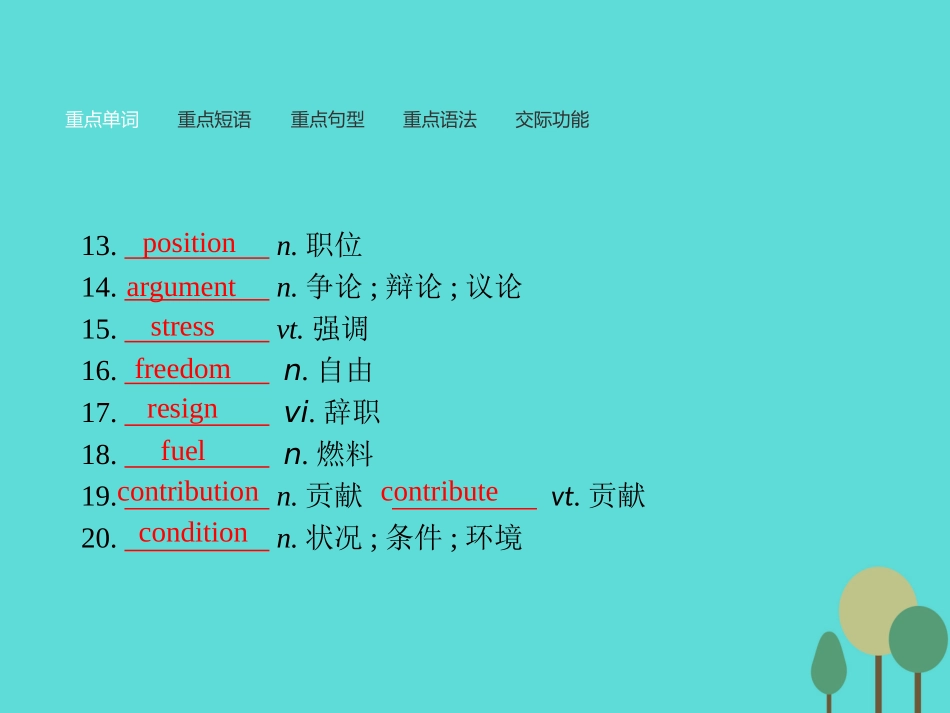 重点单词　重点短语　重点句型　重点语法　交际功能

13. position n. 职位
14. argument n. 争论；辩论；议论
15. stress vt. 强调
16. freedom n. 自由
17. resign vi. 辞职
18. fuel n. 燃料
19. contribution n. 贡献 contribute vt. 贡献
20. condition n. 状况；条件；环境